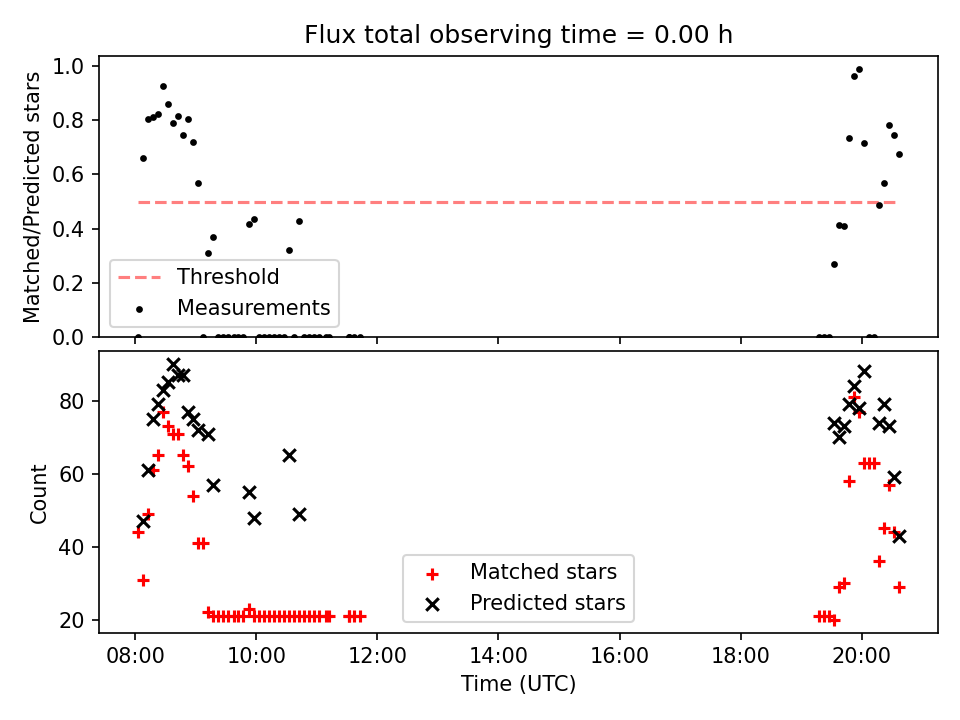 Flux total observing time = 0.00 h

Matched/Predicted stars

1.0
0.8
0.6
0.4
0.2
0.0

Threshold
Measurements

Count

80
60
40
20

Matched stars
Predicted stars

08:00
10:00
12:00
14:00
16:00
18:00
20:00

Time (UTC)